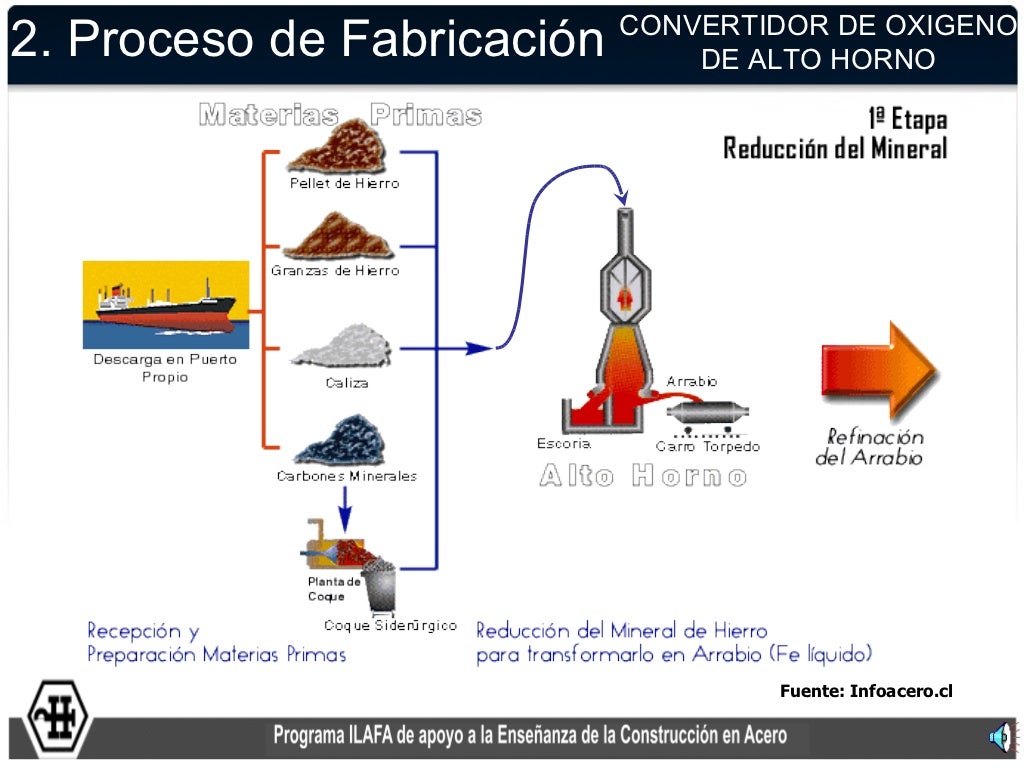 2. Proceso de Fabricación

CONVERTIDOR DE OXIGENO DE ALTO HORNO

Materias Primas

1ª Etapa
Reducción del Mineral

Pellet de Hierro

Granzas de Hierro

Descarga en Puerto Propio

Caliza

Carbones Minerales

Planta de Coque

Coque Siderúrgico

Arrabio

Escoria

Carro Torpedo

Alto Horno

Refinación del Arrabio

Recepción y Preparación Materias Primas

Reducción del Mineral de Hierro para transformarlo en Arrabio (Fe líquido)

Fuente: Infoacero.cl

Programa ILAFA de apoyo a la Enseñanza de la Construcción en Acero